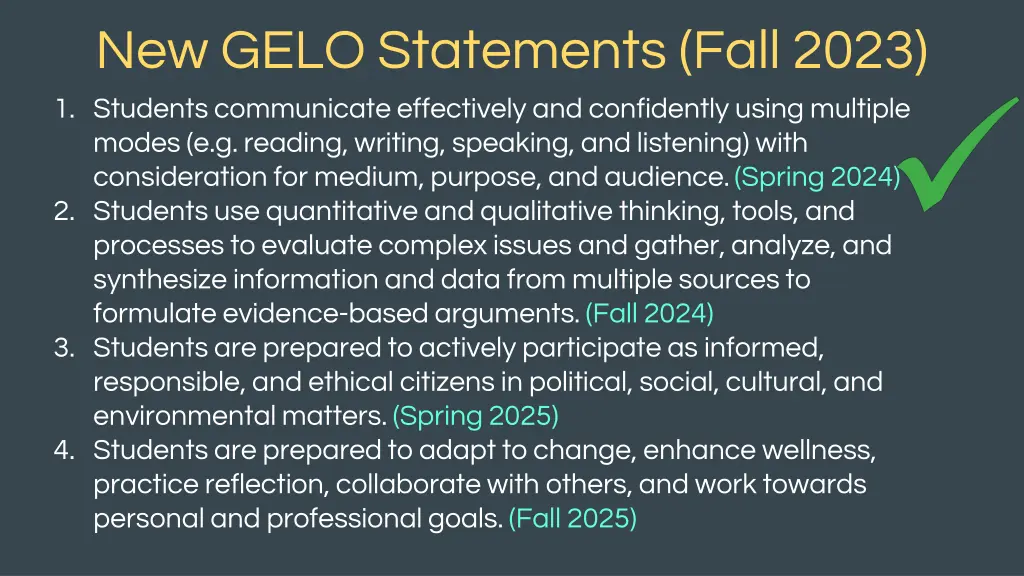 New GELO Statements (Fall 2023)

1. Students communicate effectively and confidently using multiple modes (e.g. reading, writing, speaking, and listening) with consideration for medium, purpose, and audience. (Spring 2024)
2. Students use quantitative and qualitative thinking, tools, and processes to evaluate complex issues and gather, analyze, and synthesize information and data from multiple sources to formulate evidence-based arguments. (Fall 2024)
3. Students are prepared to actively participate as informed, responsible, and ethical citizens in political, social, cultural, and environmental matters. (Spring 2025)
4. Students are prepared to adapt to change, enhance wellness, practice reflection, collaborate with others, and work towards personal and professional goals. (Fall 2025)